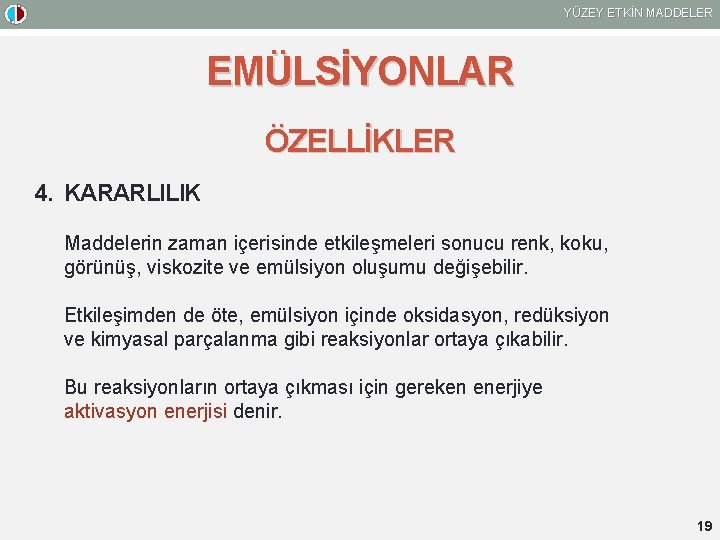 YÜZEY ETKİN MADDELER

EMÜLSİYONLAR

ÖZELLİKLER

4. KARARLILIK

Maddelerin zaman içerisinde etkileşmeleri sonucu renk, koku, görünüş, viskozite ve emülsiyon oluşumu değişebilir.

Etkileşimden de öte, emülsiyon içinde oksidasyon, redüksiyon ve kimyasal parçalanma gibi reaksiyonlar ortaya çıkabilir.

Bu reaksiyonların ortaya çıkması için gereken enerjiye aktivasyon enerjisi denir.

19